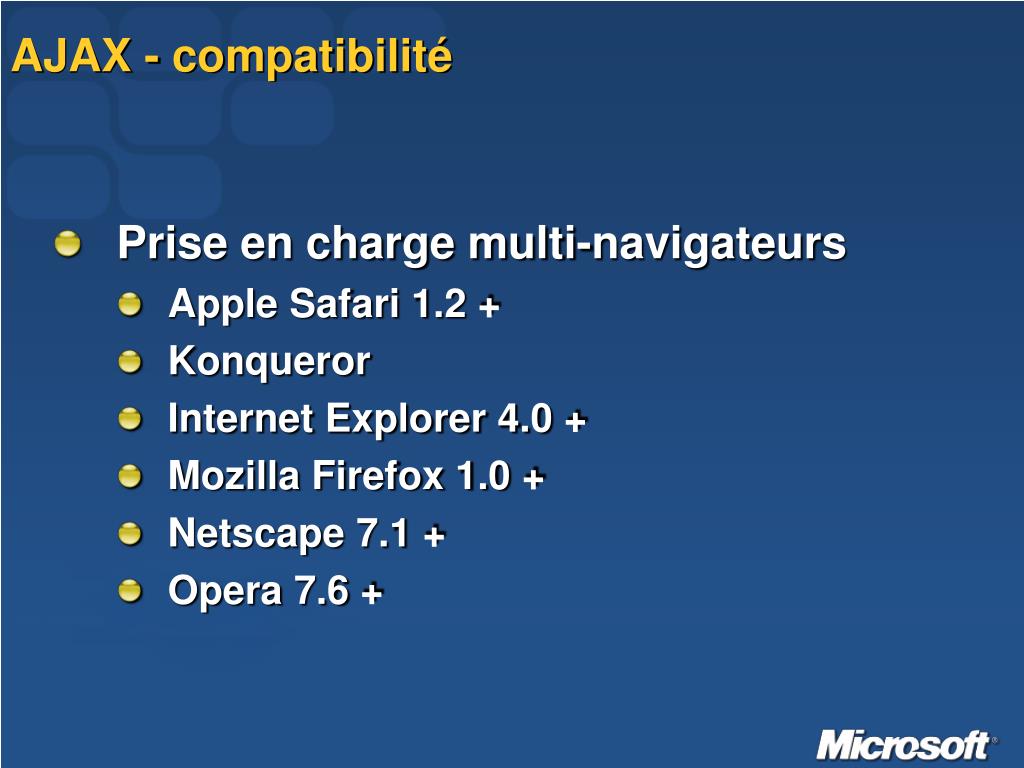 AJAX - compatibilité

Prise en charge multi-navigateurs

Apple Safari 1.2 +

Konqueror

Internet Explorer 4.0 +

Mozilla Firefox 1.0 +

Netscape 7.1 +

Opera 7.6 +

Microsoft®